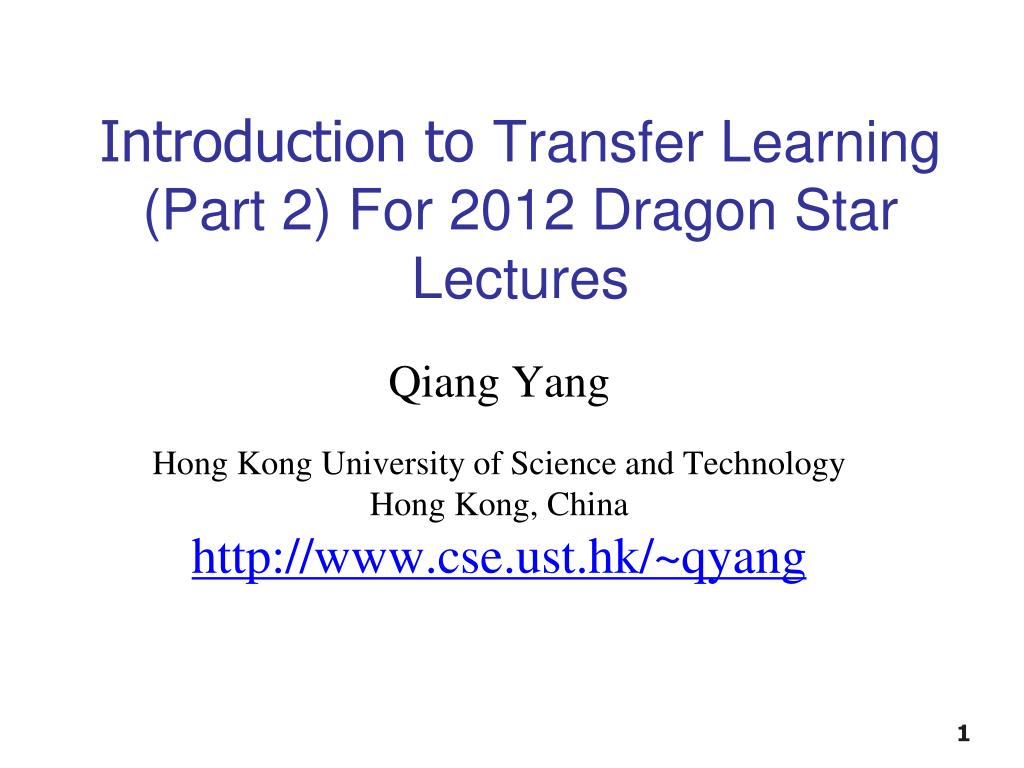 Introduction to Transfer Learning (Part 2) For 2012 Dragon Star Lectures

Qiang Yang

Hong Kong University of Science and Technology
Hong Kong, China
http://www.cse.ust.hk/~qyang

1